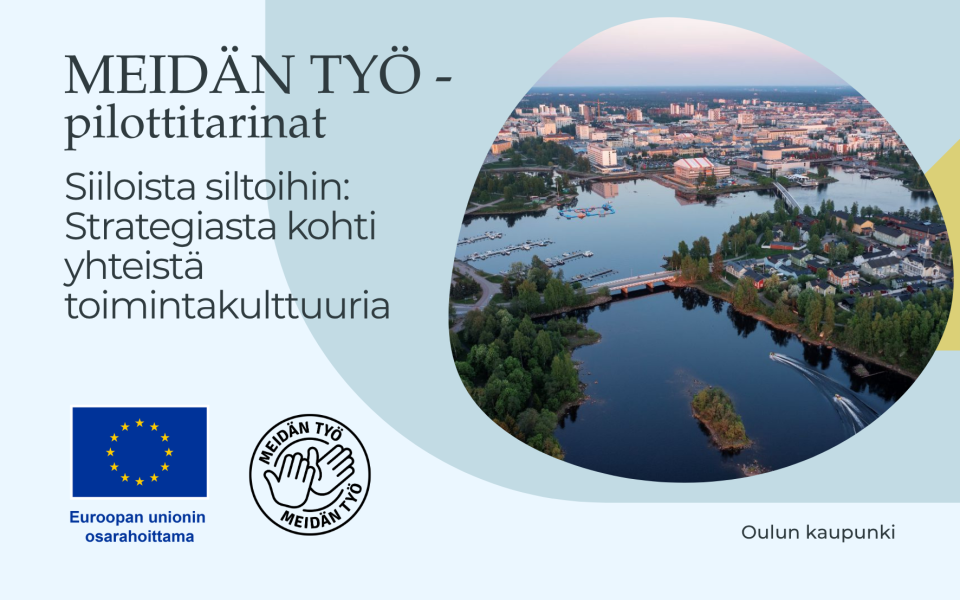 MEIDÄN TYÖ - pilottitarinat

Siiloista siltoihin: Strategiasta kohti yhteistä toimintakulttuuria

Euroopan unionin osarahoittama

MEIDÄN TYÖ
MEIDÄN TYÖ

Oulun kaupunki